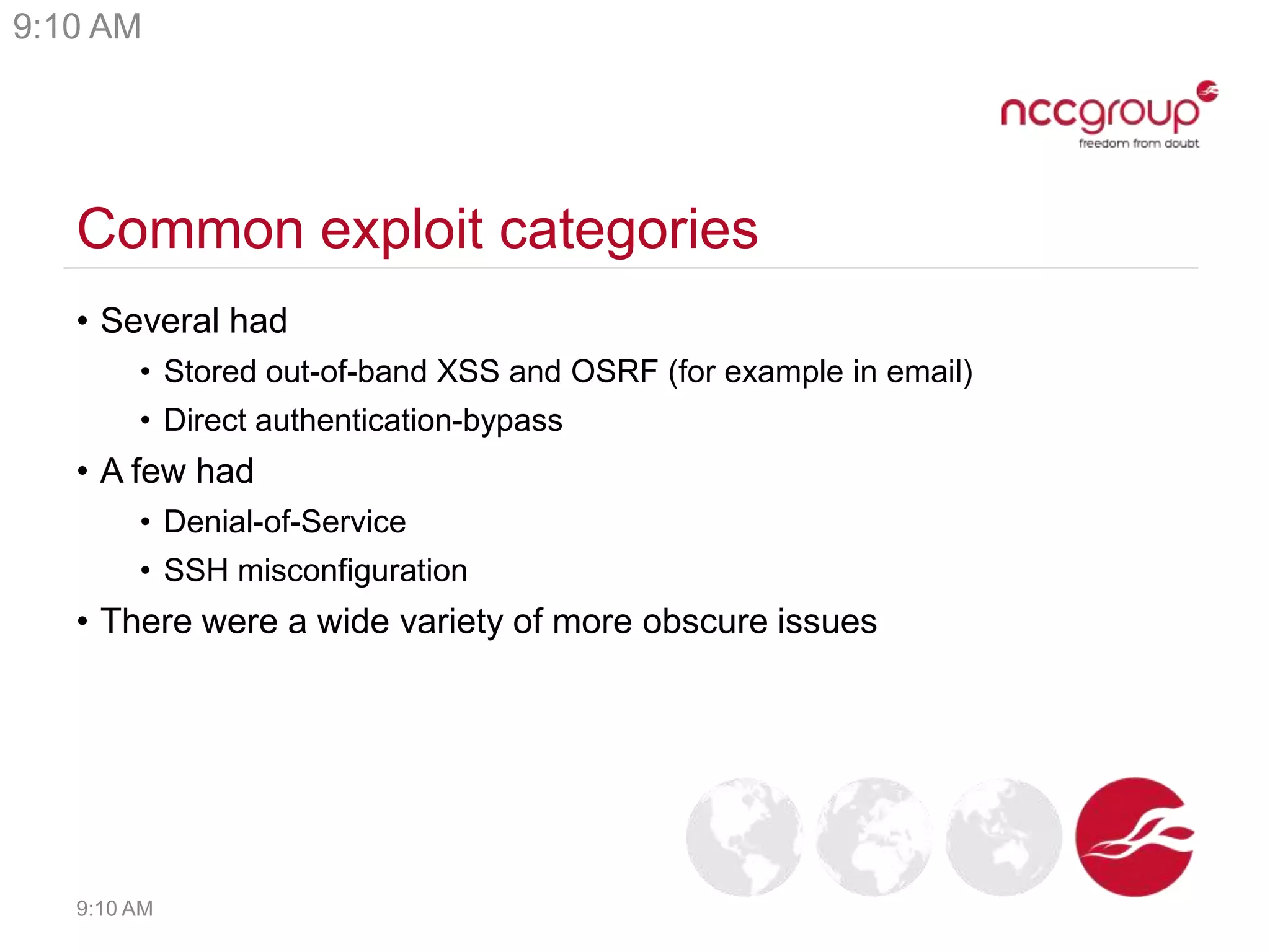 9:10 AM

nccgroup
freedom from doubt

Common exploit categories

• Several had
 • Stored out-of-band XSS and OSRF (for example in email)
 • Direct authentication-bypass
• A few had
 • Denial-of-Service
 • SSH misconfiguration
• There were a wide variety of more obscure issues

9:10 AM